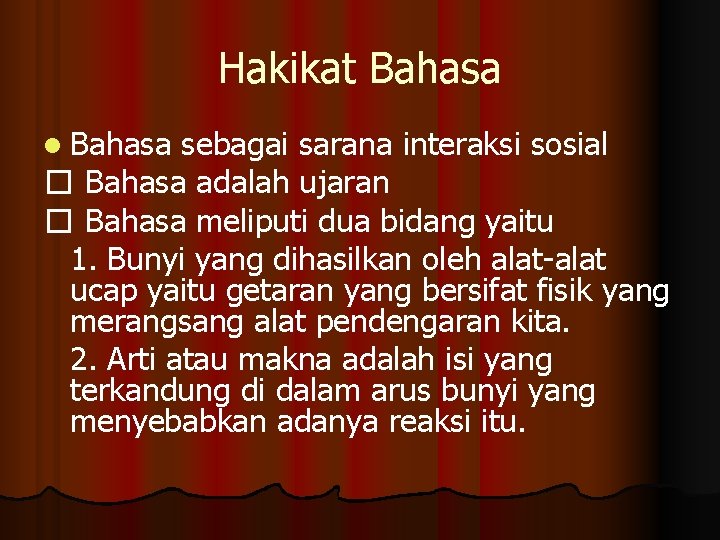 Hakikat Bahasa

• Bahasa sebagai sarana interaksi sosial

☐ Bahasa adalah ujaran

☐ Bahasa meliputi dua bidang yaitu

1. Bunyi yang dihasilkan oleh alat-alat ucap yaitu getaran yang bersifat fisik yang merangsang alat pendengaran kita.

2. Arti atau makna adalah isi yang terkandung di dalam arus bunyi yang menyebabkan adanya reaksi itu.